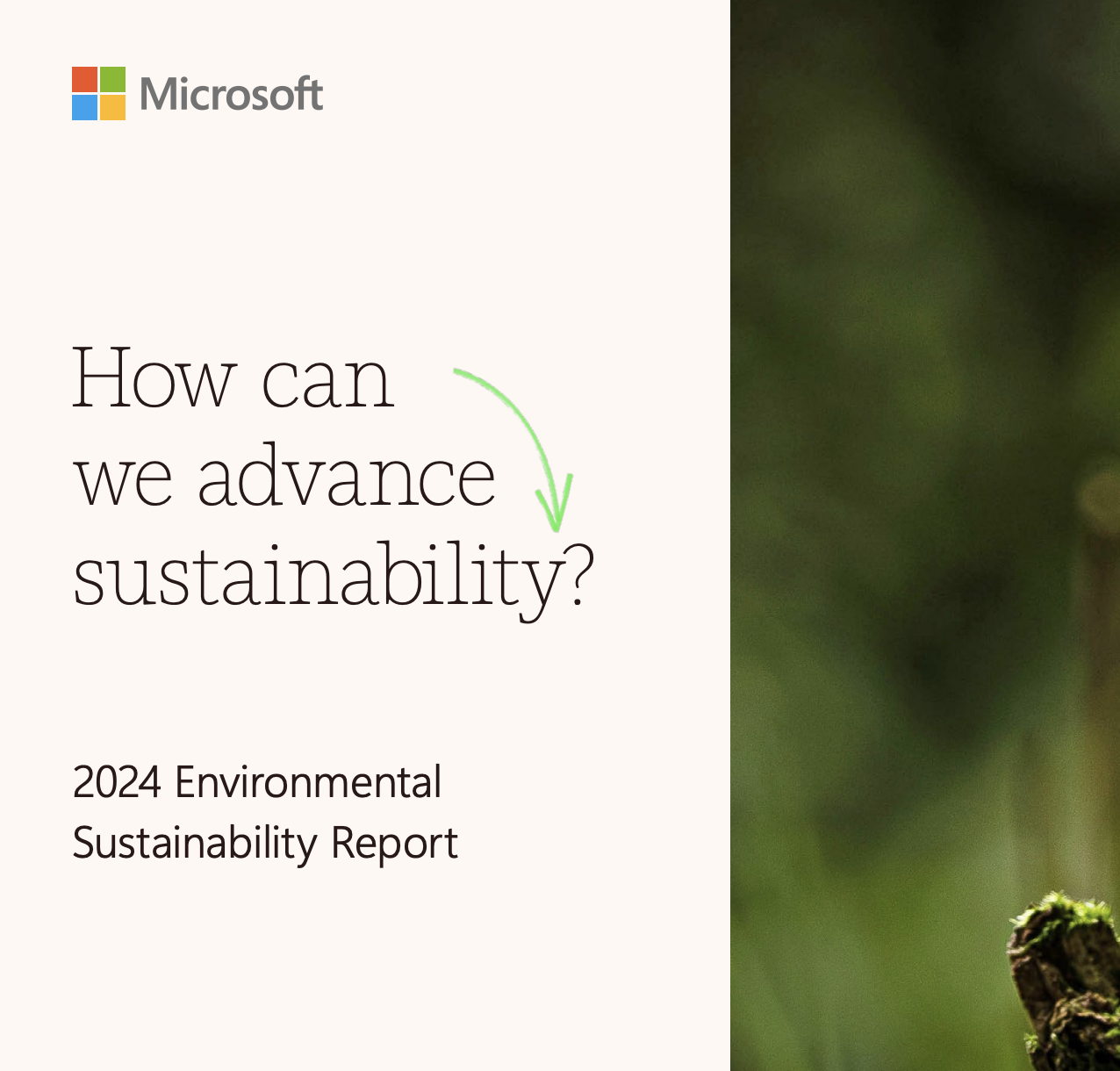 Microsoft

How can we advance sustainability?

2024 Environmental Sustainability Report